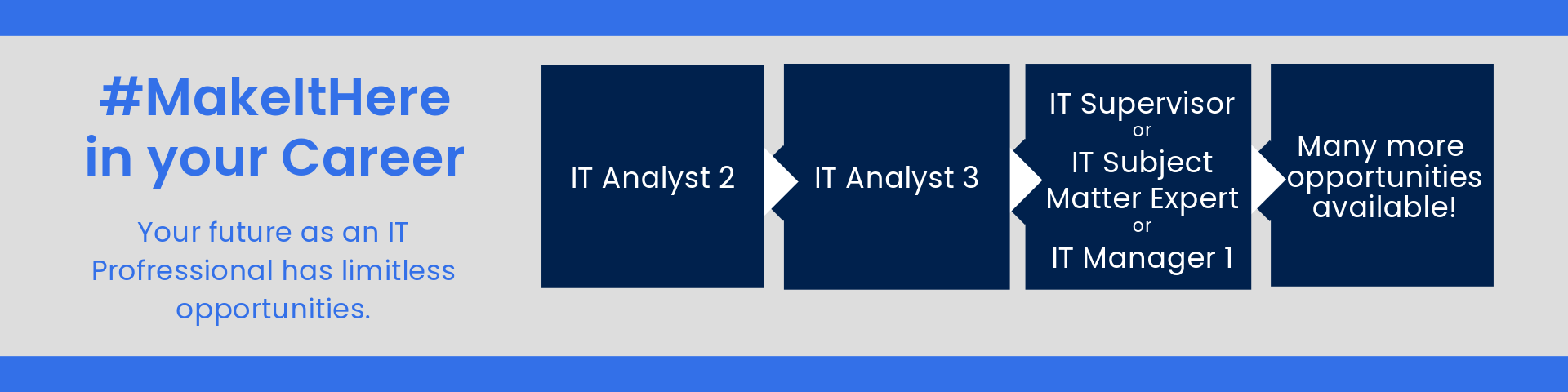 #MakeItHere in your Career

Your future as an IT Profressional has limitless opportunities.

IT Analyst 2

IT Analyst 3

IT Supervisor
or
IT Subject Matter Expert
or
IT Manager 1

Many more opportunities available!